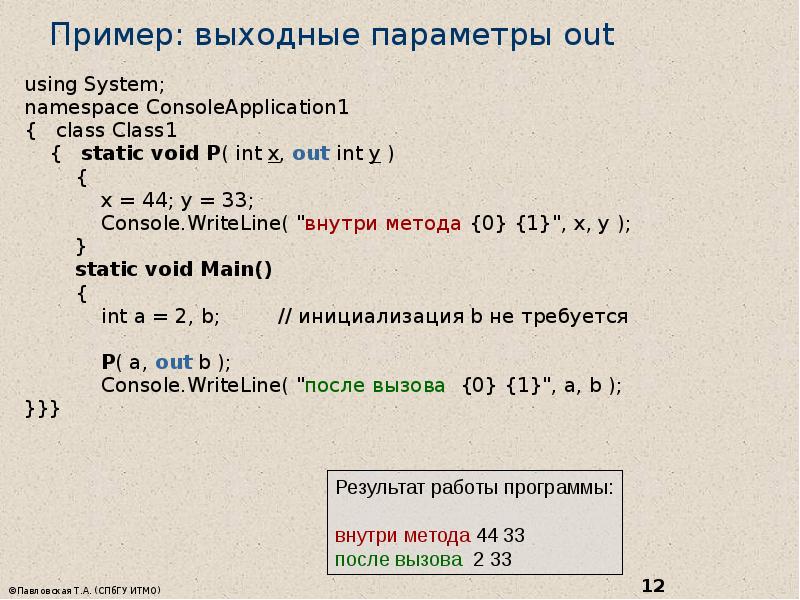 Пример: выходные параметры out

using System;
namespace ConsoleApplication1
{ class Class1
{ static void P( int x, out int y )
{
x = 44; y = 33;
Console.WriteLine( "внутри метода {0} {1}", x, y );
}
static void Main()
{
int a = 2, b; // инициализация b не требуется

P( a, out b );
Console.WriteLine( "после вызова {0} {1}", a, b );
}}}

Результат работы программы:

внутри метода 44 33
после вызова 2 33

©Павловская Т.А. (СПбГУ ИТМО)

12